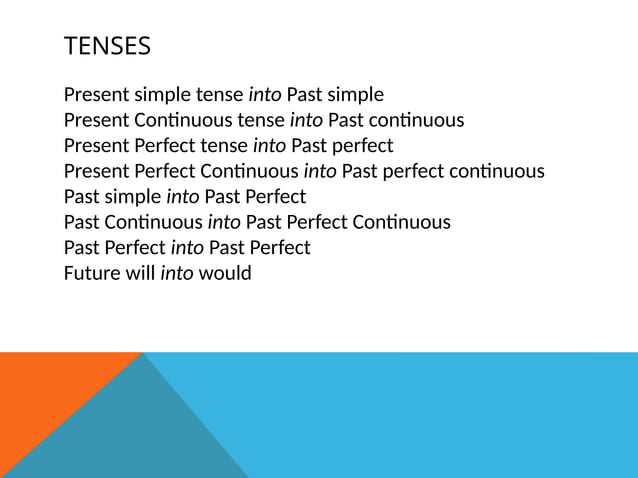 TENSES

Present simple tense into Past simple
Present Continuous tense into Past continuous
Present Perfect tense into Past perfect
Present Perfect Continuous into Past perfect continuous
Past simple into Past Perfect
Past Continuous into Past Perfect Continuous
Past Perfect into Past Perfect
Future will into would